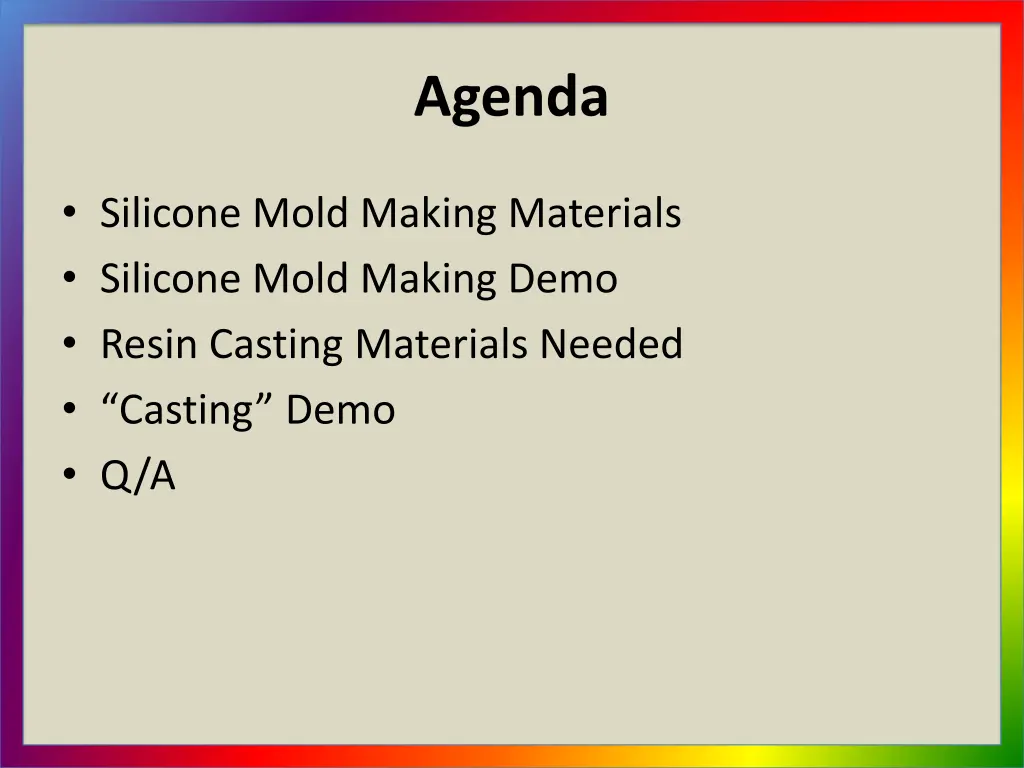 Agenda

• Silicone Mold Making Materials
• Silicone Mold Making Demo
• Resin Casting Materials Needed
• “Casting” Demo
• Q/A